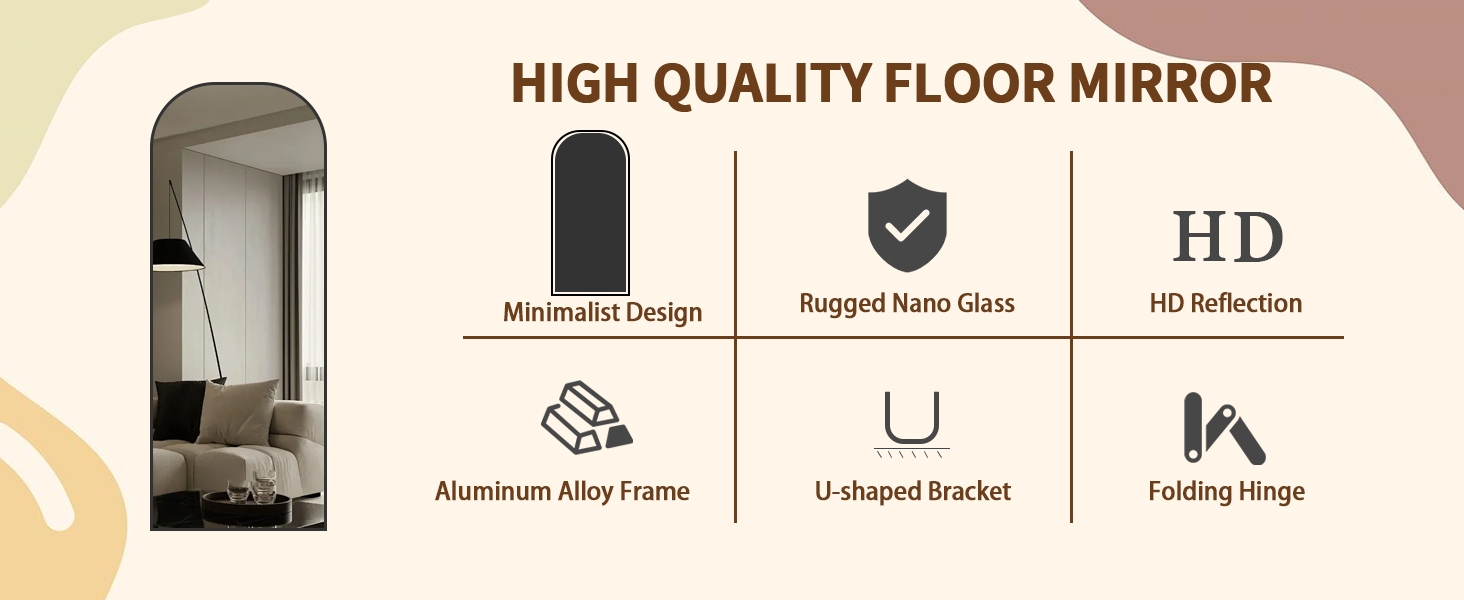 HIGH QUALITY FLOOR MIRROR

Minimalist Design

Rugged Nano Glass

HD

HD Reflection

Aluminum Alloy Frame

U-shaped Bracket

Folding Hinge